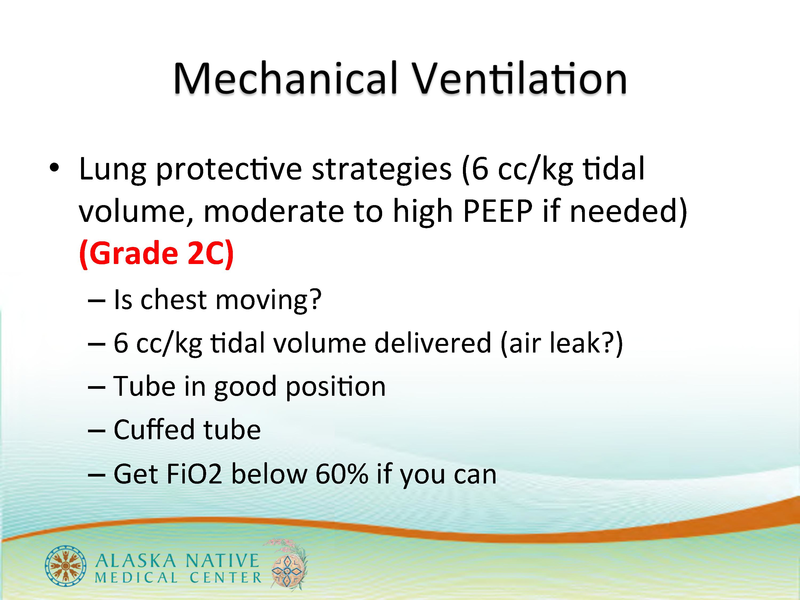 Mechanical Ventilation

• Lung protective strategies (6 cc/kg tidal volume, moderate to high PEEP if needed) (Grade 2C)

– Is chest moving?

– 6 cc/kg tidal volume delivered (air leak?)

– Tube in good position

– Cuffed tube

– Get FiO2 below 60% if you can

ALASKA NATIVE MEDICAL CENTER